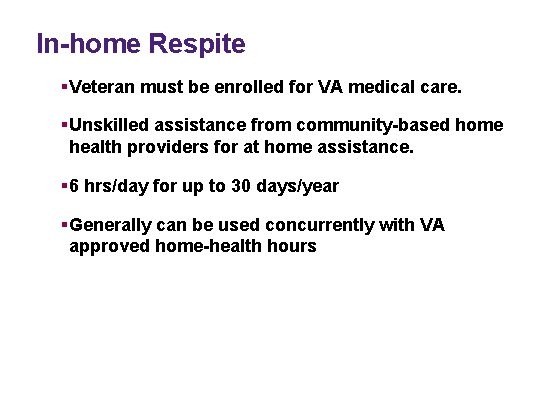 In-home Respite

▪Veteran must be enrolled for VA medical care.

▪Unskilled assistance from community-based home health providers for at home assistance.

▪6 hrs/day for up to 30 days/year

▪Generally can be used concurrently with VA approved home-health hours